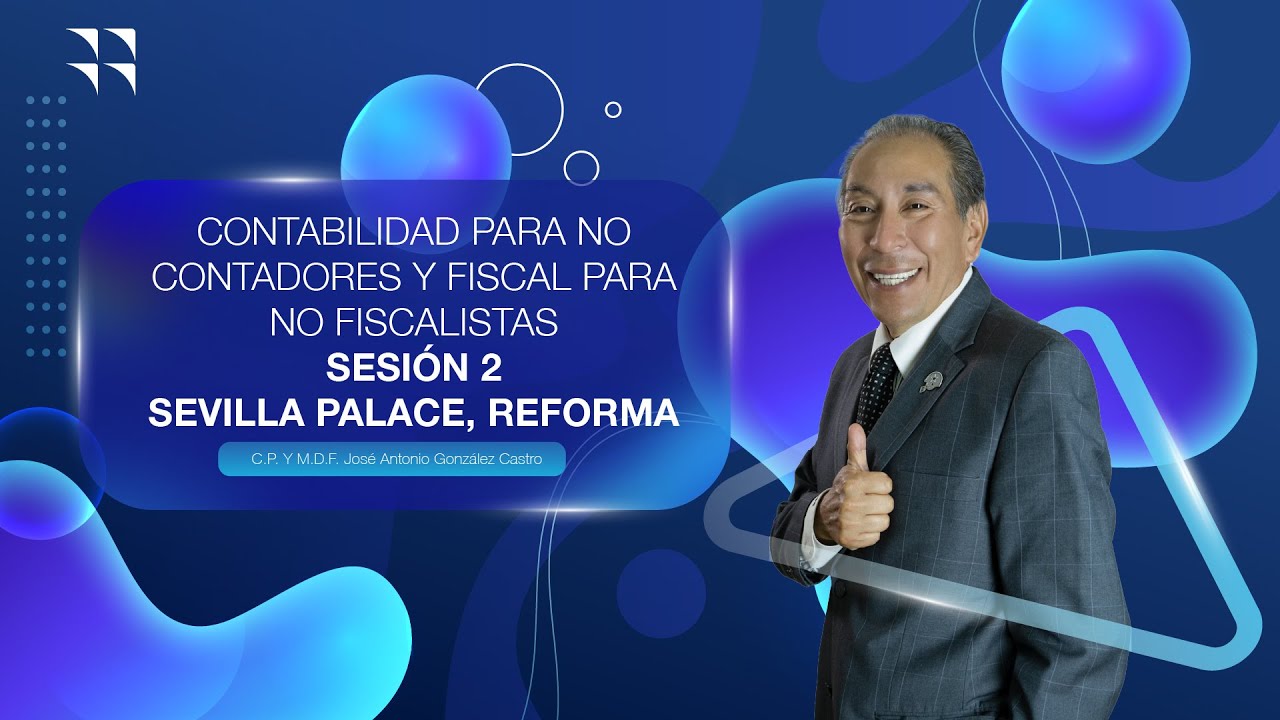 CONTABILIDAD PARA NO CONTADORES Y FISCAL PARA NO FISCALISTAS
SESIÓN 2
SEVILLA PALACE, REFORMA

C.P. Y M.D.F. José Antonio González Castro